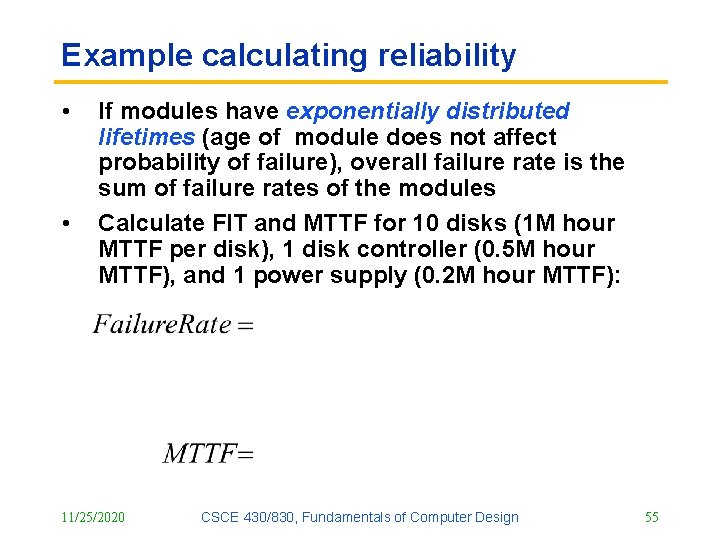 Example calculating reliability

• If modules have exponentially distributed lifetimes (age of module does not affect probability of failure), overall failure rate is the sum of failure rates of the modules

• Calculate FIT and MTTF for 10 disks (1M hour MTTF per disk), 1 disk controller (0.5M hour MTTF), and 1 power supply (0.2M hour MTTF):

$FailureRate =$

$MTTF =$

11/25/2020 CSCE 430/830, Fundamentals of Computer Design 55